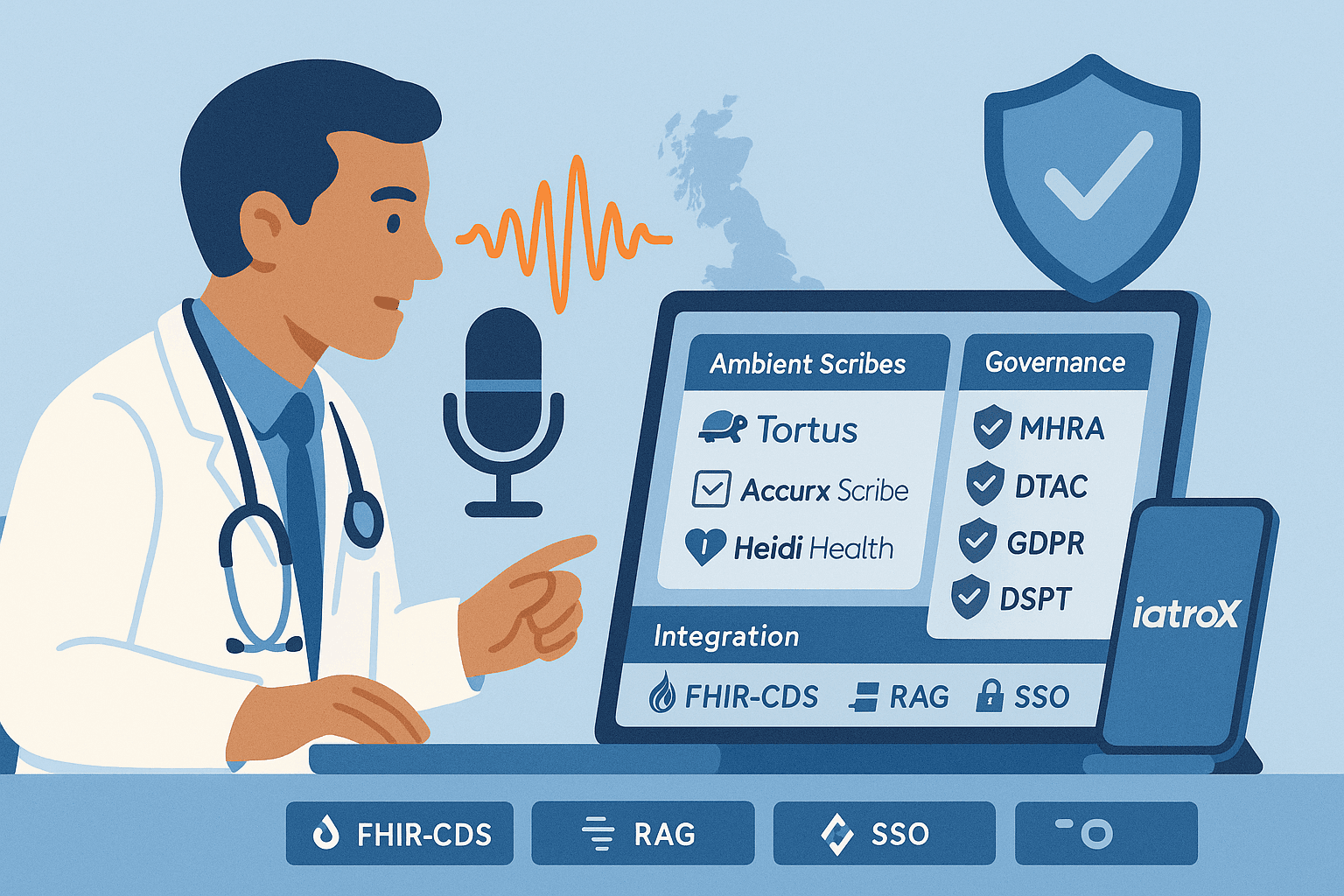 Ambient Scribes

Tortus

Accurx Scribe

Heidi Health

Governance

MHRA

DTAC

GDPR

DSPT

Integration

FHIR-CDS RAG SSO

iatroX

FHIR-CDS RAG SSO